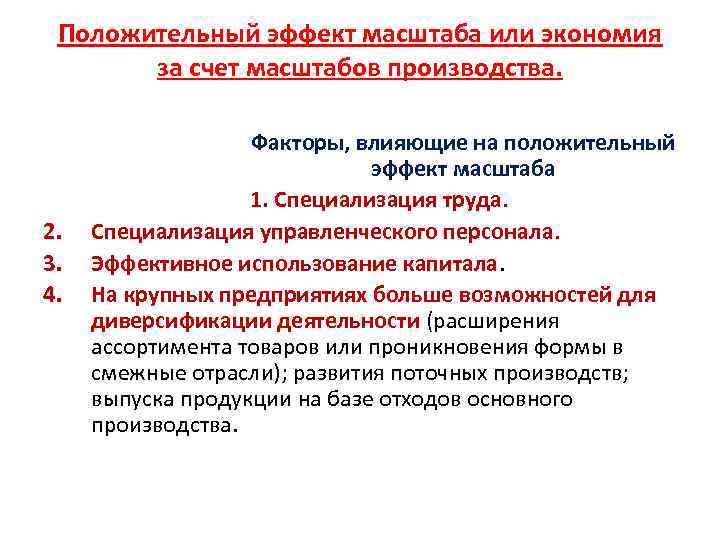 Положительный эффект масштаба или экономия за счет масштабов производства.

Факторы, влияющие на положительный эффект масштаба

1. Специализация труда.
2. Специализация управленческого персонала.
3. Эффективное использование капитала.
4. На крупных предприятиях больше возможностей для диверсификации деятельности (расширения ассортимента товаров или проникновения формы в смежные отрасли); развития поточных производств; выпуска продукции на базе отходов основного производства.